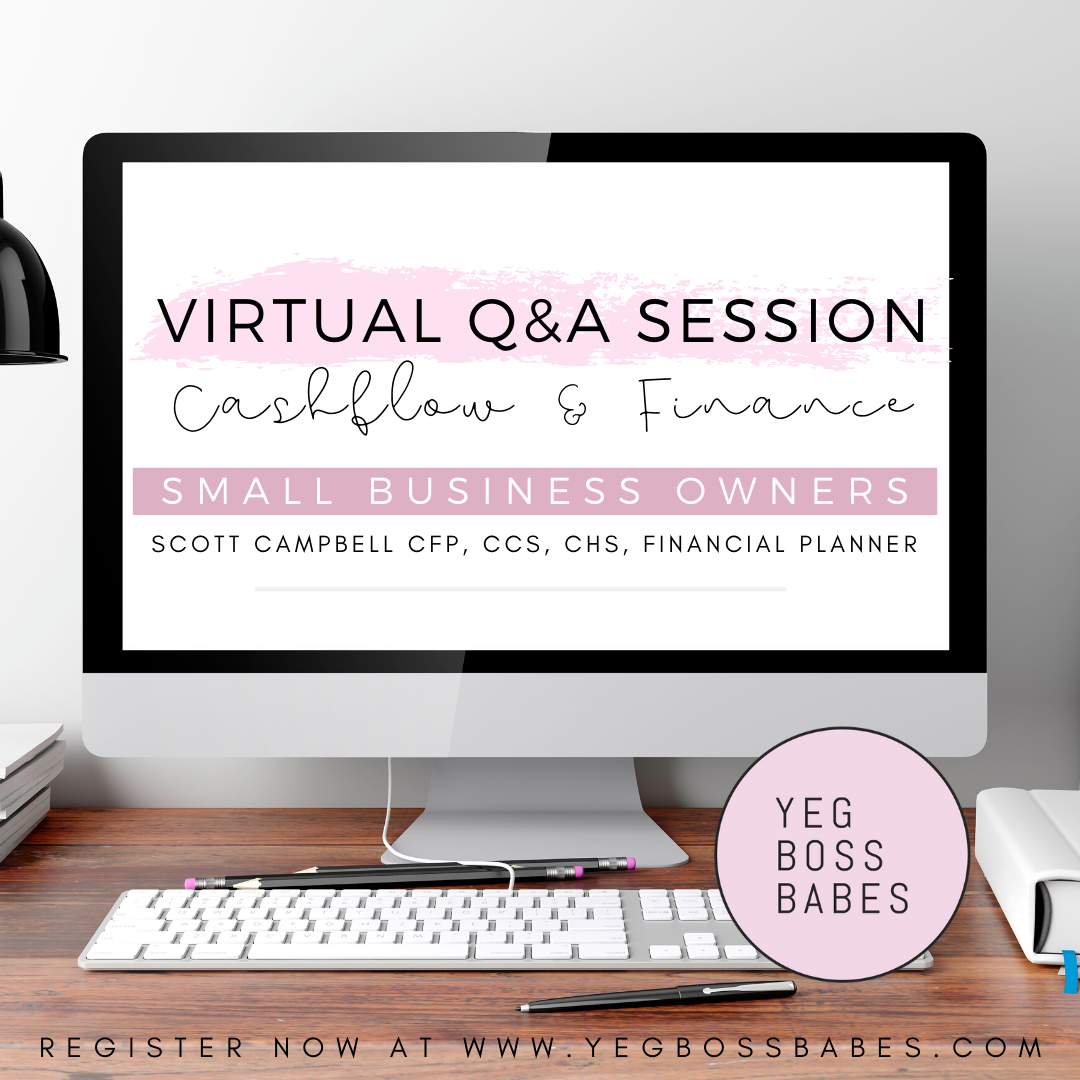 VIRTUAL Q&A SESSION
Cashflow & Finance
SMALL BUSINESS OWNERS
SCOTT CAMPBELL CFP, CCS, CHS, FINANCIAL PLANNER

YEG
BOSS
BABES

REGISTER NOW AT WWW.YEGBOSSBABES.COM